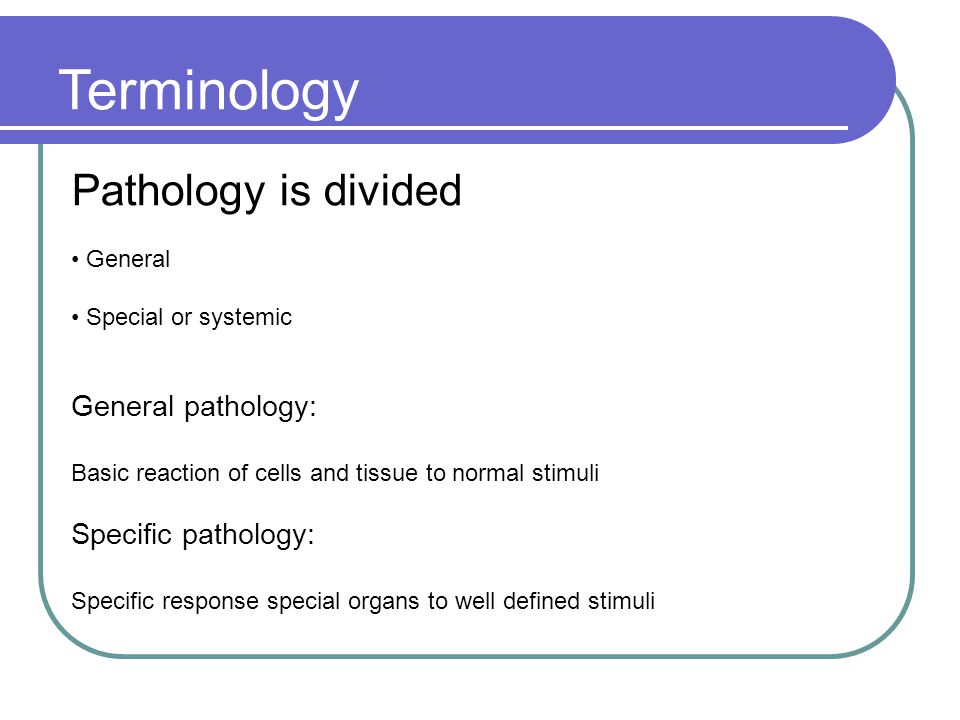 Terminology

Pathology is divided

• General

• Special or systemic

General pathology:

Basic reaction of cells and tissue to normal stimuli

Specific pathology:

Specific response special organs to well defined stimuli